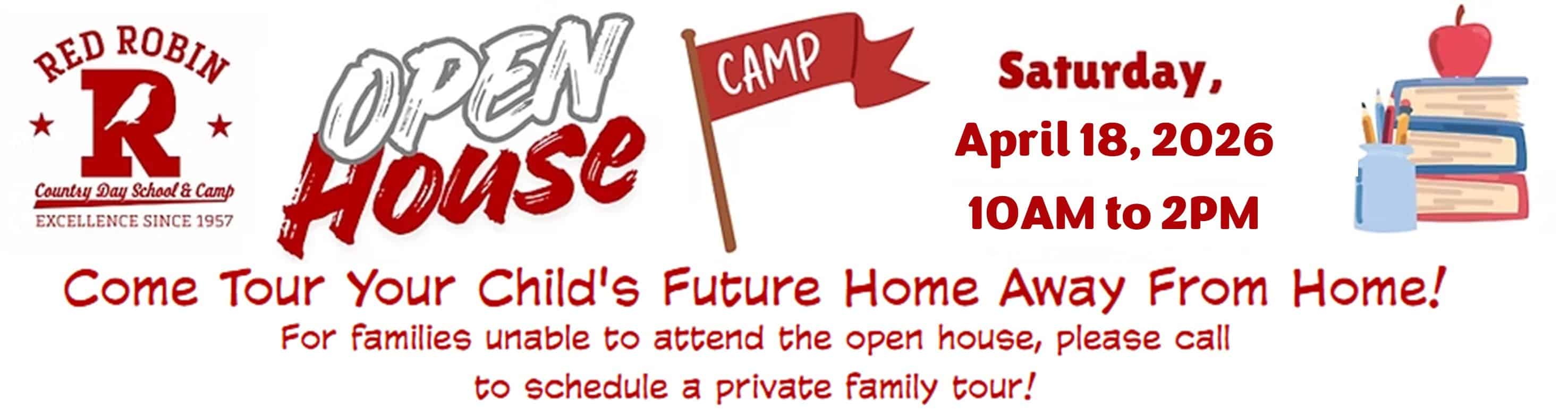 RED ROBIN
R
Country Day School & Camp
EXCELLENCE SINCE 1957

OPEN House

CAMP

Saturday,
April 18, 2026
10AM to 2PM

Come Tour Your Child's Future Home Away From Home!
For families unable to attend the open house, please call to schedule a private family tour!